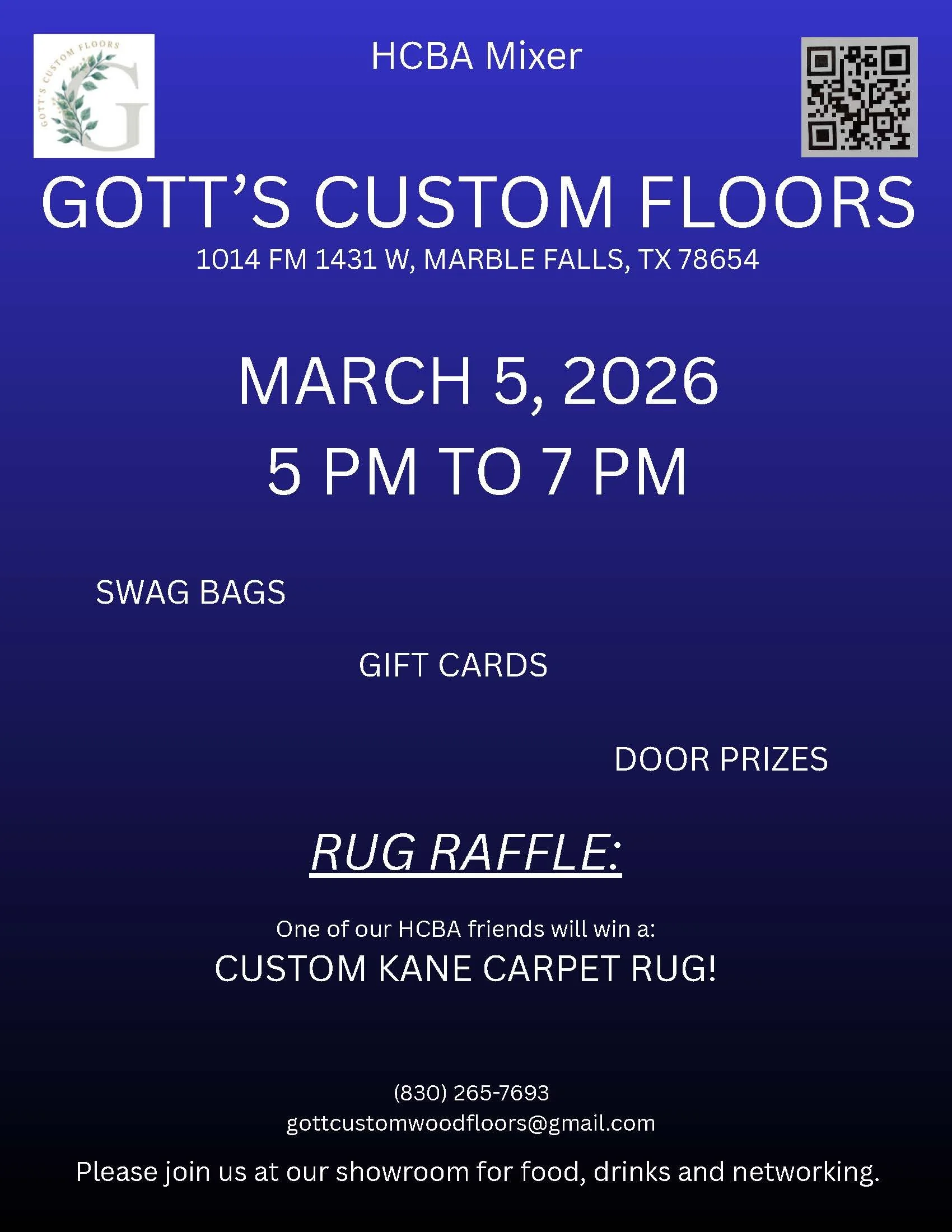 GOTT'S CUSTOM FLOORS
G

HCBA Mixer

GOTT'S CUSTOM FLOORS

1014 FM 1431 W, MARBLE FALLS, TX 78654

MARCH 5, 2026

5 PM TO 7 PM

SWAG BAGS

GIFT CARDS

DOOR PRIZES

RUG RAFFLE:

One of our HCBA friends will win a:

CUSTOM KANE CARPET RUG!

(830) 265-7693
gottcustomwoodfloors@gmail.com

Please join us at our showroom for food, drinks and networking.